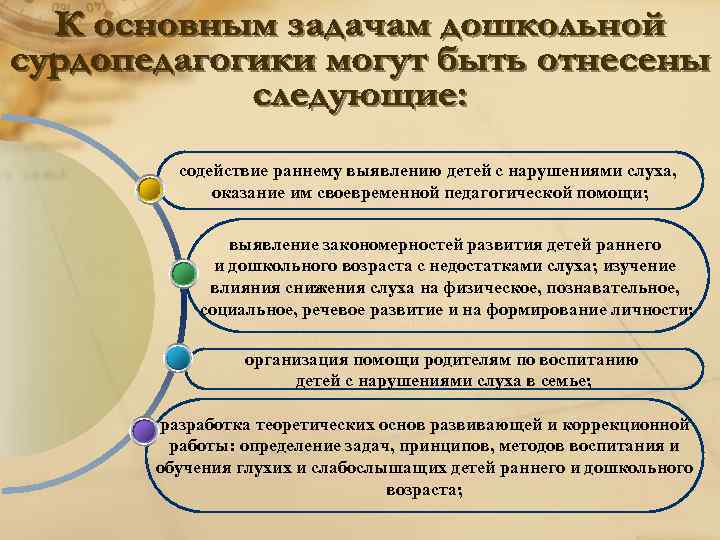 К основным задачам дошкольной сурдопедагогики могут быть отнесены следующие:

содействие раннему выявлению детей с нарушениями слуха, оказание им своевременной педагогической помощи;

выявление закономерностей развития детей раннего и дошкольного возраста с недостатками слуха; изучение влияния снижения слуха на физическое, познавательное, социальное, речевое развитие и на формирование личности;

организация помощи родителям по воспитанию детей с нарушениями слуха в семье;

разработка теоретических основ развивающей и коррекционной работы: определение задач, принципов, методов воспитания и обучения глухих и слабослышащих детей раннего и дошкольного возраста;